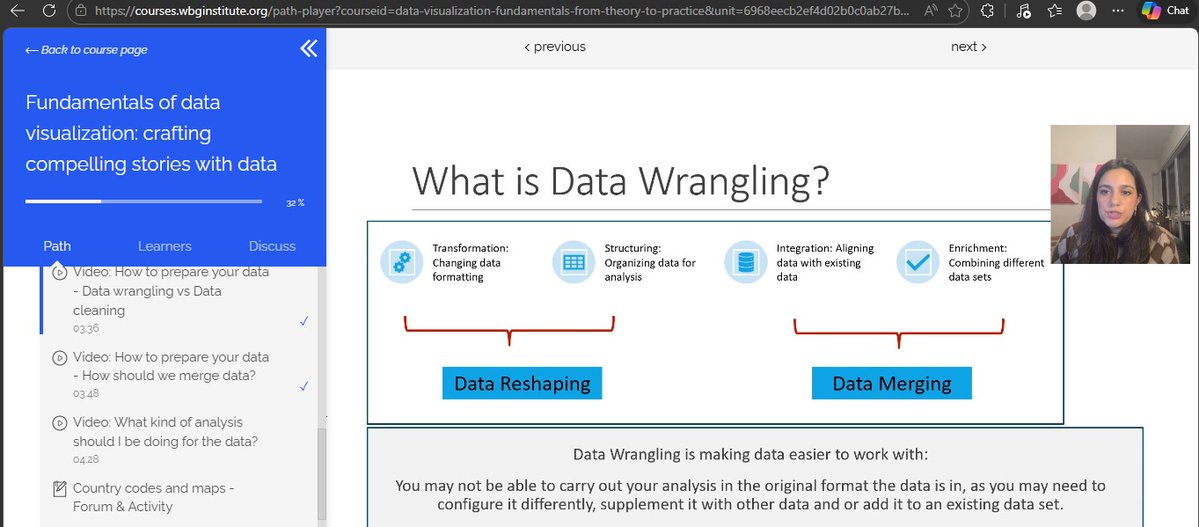 https://courses.wbginstitute.org/path-player?courseid=data-visualization-fundamentals-from-theory-to-practice&unit=6968eecb2ef4d02b0c0ab27b...

Chat

← Back to course page

Fundamentals of data visualization: crafting compelling stories with data

32 %

Path Learners Discuss

Video: How to prepare your data - Data wrangling vs Data cleaning
03:36

Video: How to prepare your data - How should we merge data?
03:48

Video: What kind of analysis should I be doing for the data?
04:28

Country codes and maps - Forum & Activity

‹ previous

next ›

What is Data Wrangling?

Transformation: Changing data formatting

Structuring: Organizing data for analysis

Integration: Aligning data with existing data

Enrichment: Combining different data sets

Data Reshaping

Data Merging

Data Wrangling is making data easier to work with:

You may not be able to carry out your analysis in the original format the data is in, as you may need to configure it differently, supplement it with other data and or add it to an existing data set.